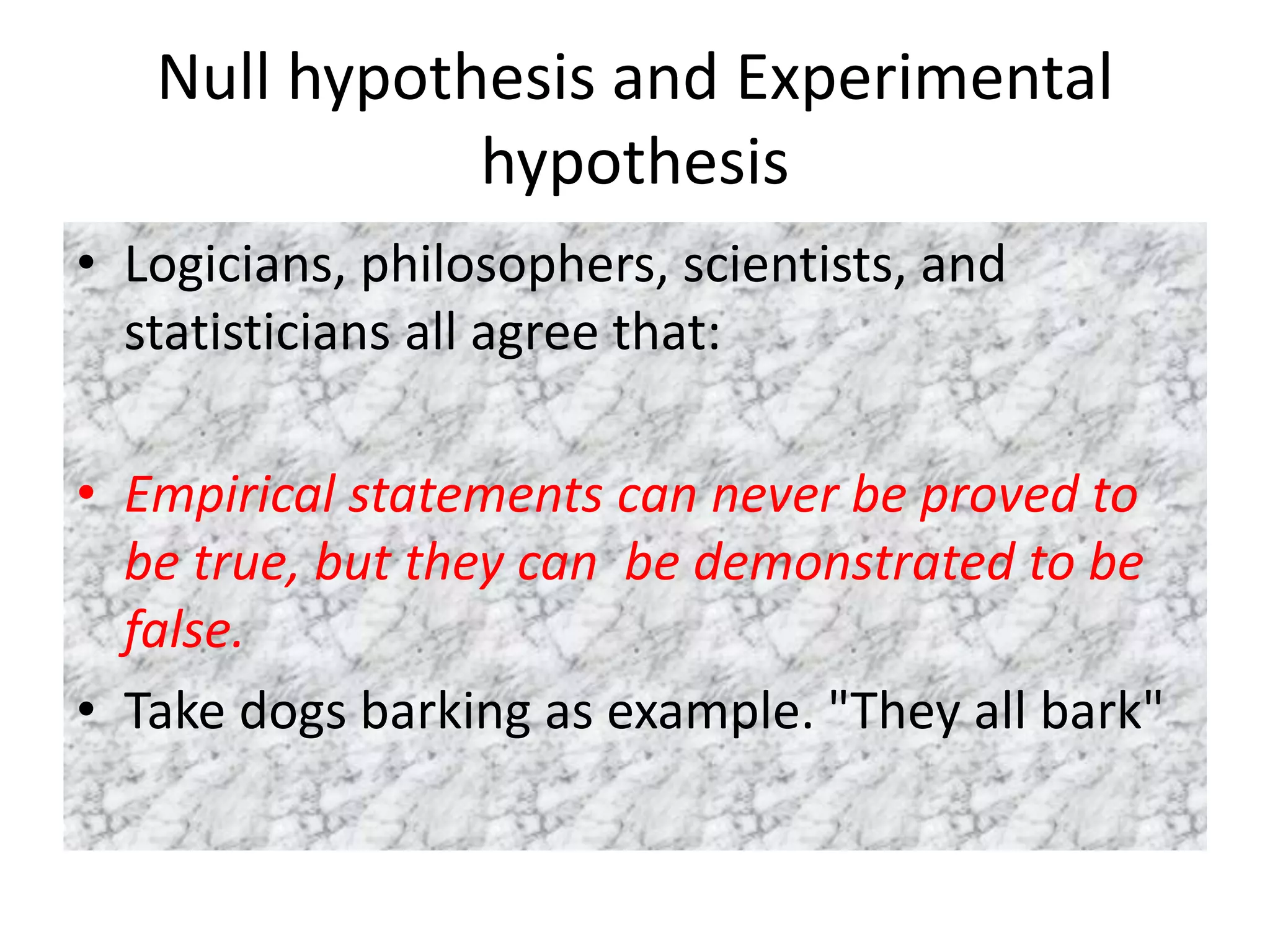 Null hypothesis and Experimental hypothesis

• Logicians, philosophers, scientists, and statisticians all agree that:

• Empirical statements can never be proved to be true, but they can  be demonstrated to be false.

• Take dogs barking as example. "They all bark"